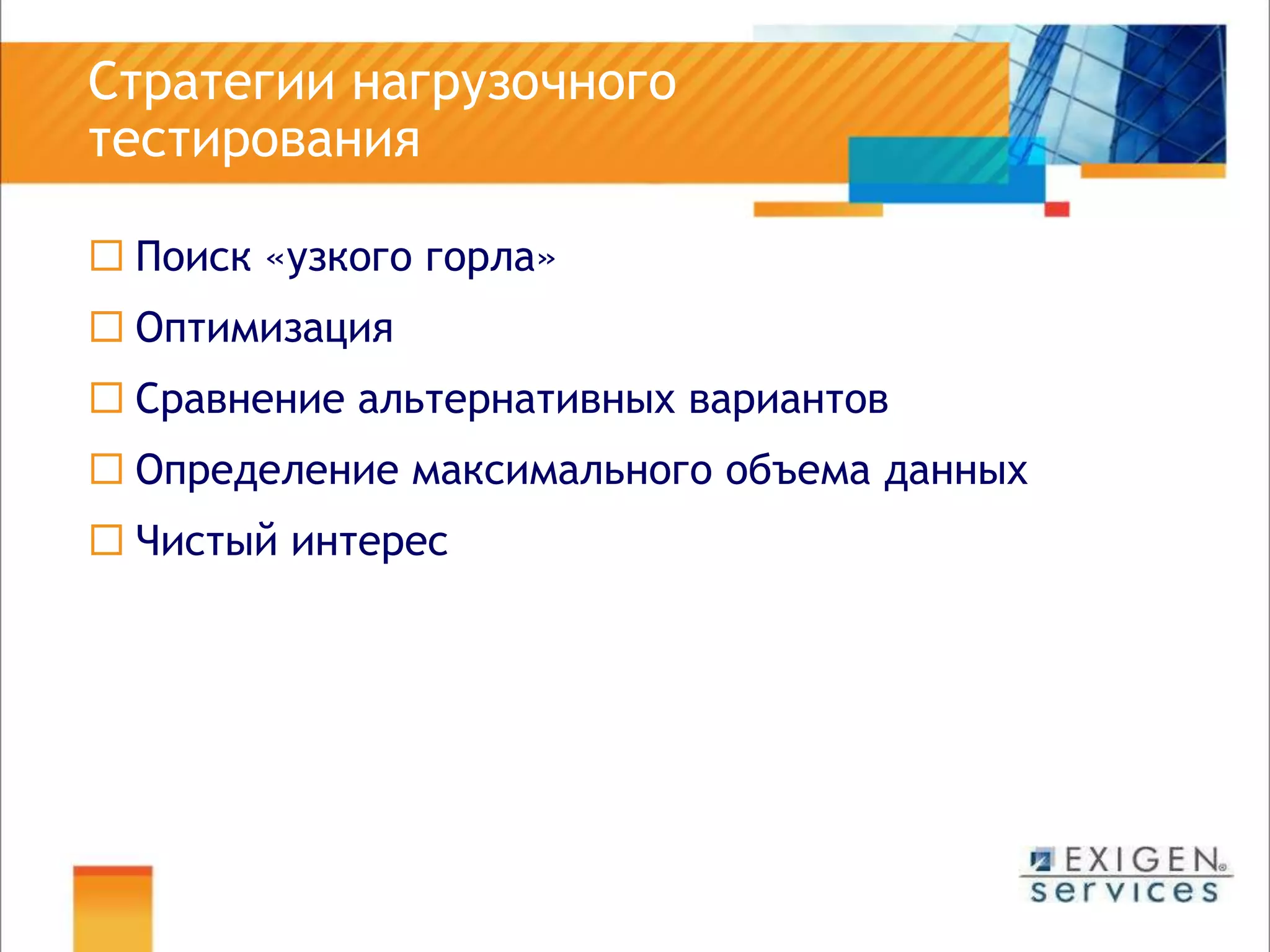 Стратегии нагрузочного тестирования

☐ Поиск «узкого горла»
☐ Оптимизация
☐ Сравнение альтернативных вариантов
☐ Определение максимального объема данных
☐ Чистый интерес

EXIGEN® services